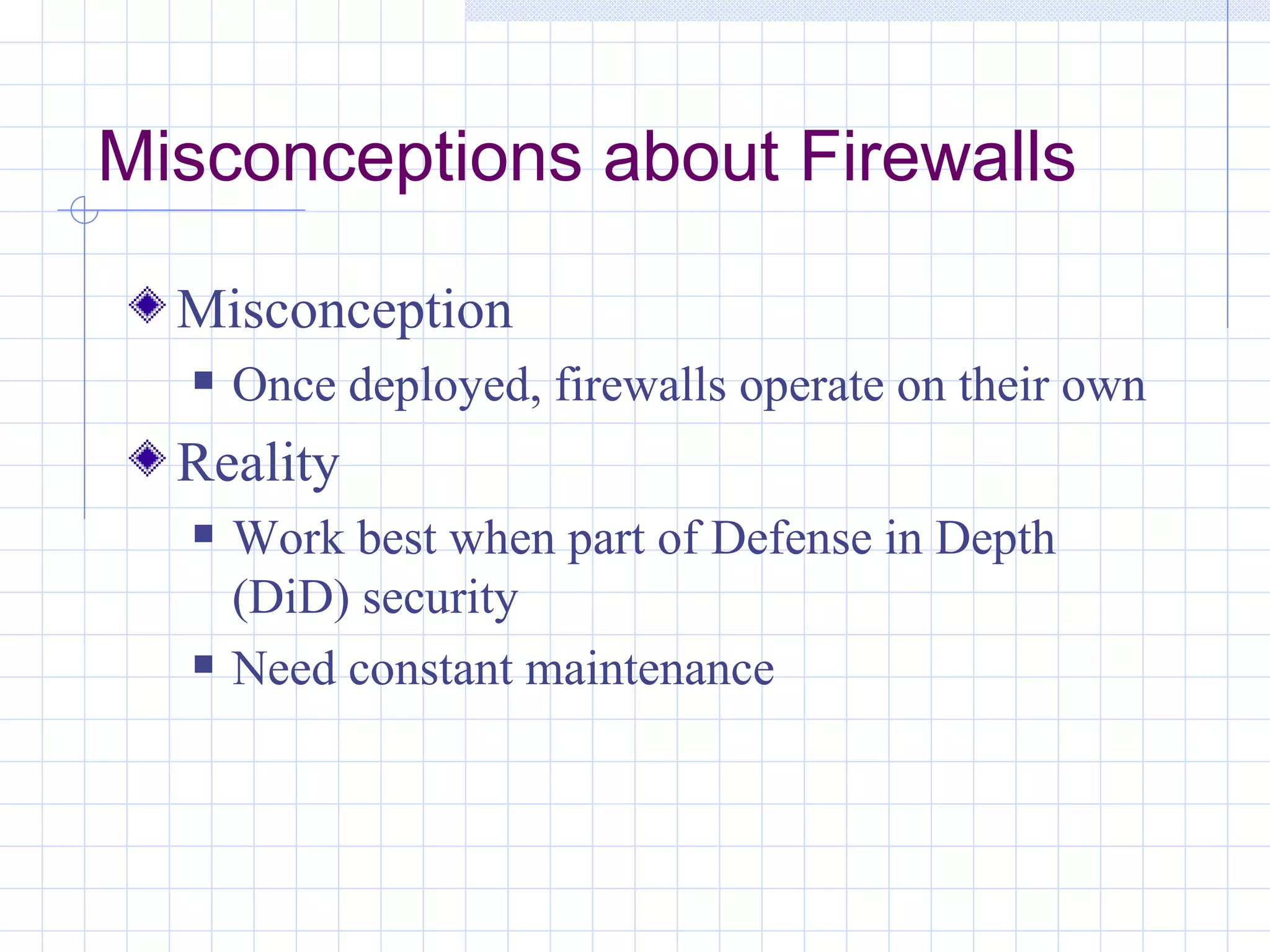 Misconceptions about Firewalls

Misconception

Once deployed, firewalls operate on their own

Reality

Work best when part of Defense in Depth (DiD) security

Need constant maintenance